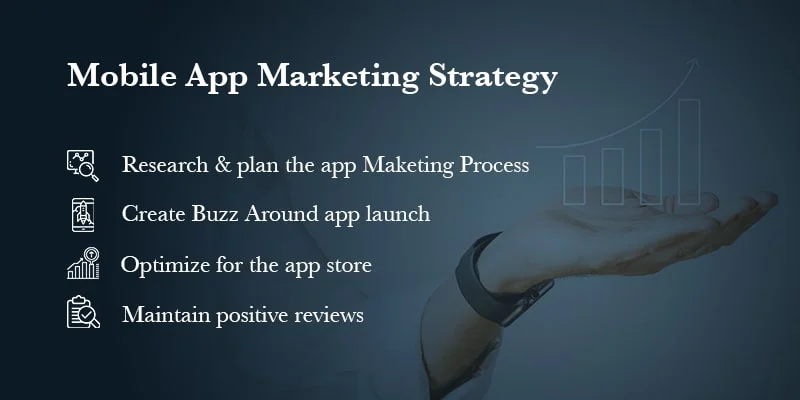 Mobile App Marketing Strategy

Research & plan the app Maketing Process

Create Buzz Around app launch

Optimize for the app store

Maintain positive reviews